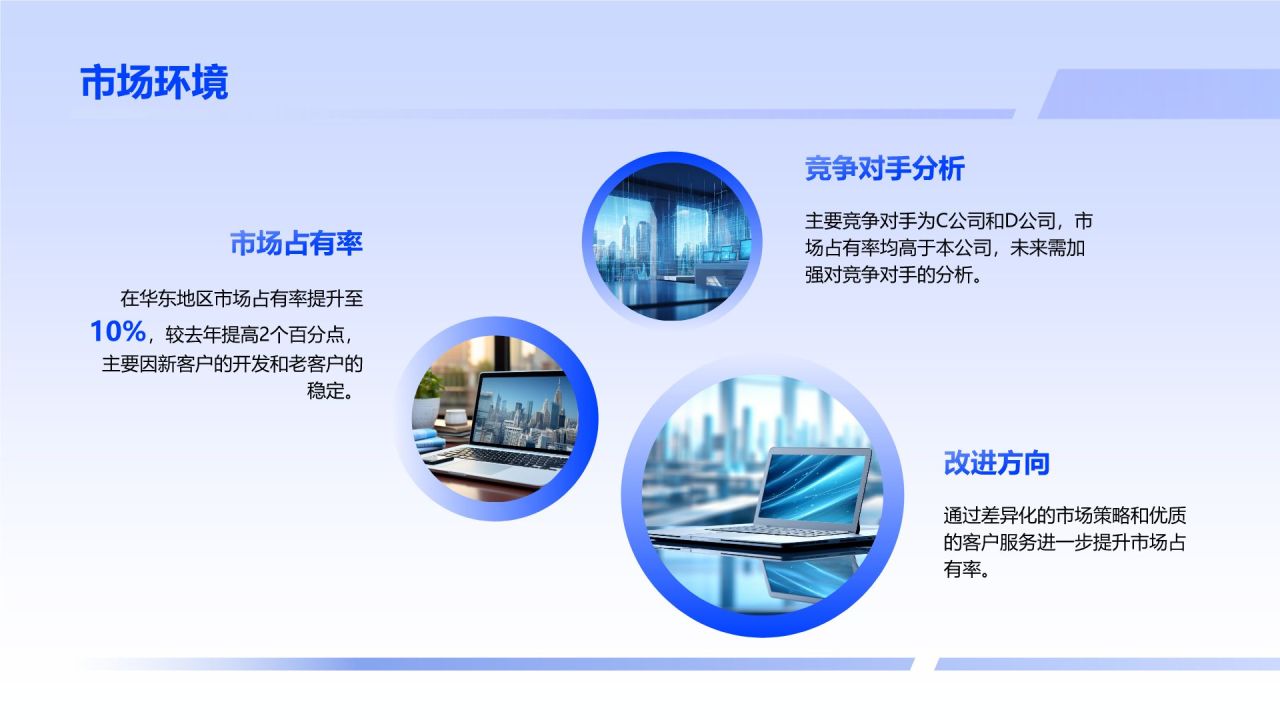 市场环境

市场占有率

在华东地区市场占有率提升至10%，较去年提高2个百分点，主要因新客户的开发和老客户的稳定。

竞争对手分析

主要竞争对手为C公司和D公司，市场占有率均高于本公司，未来需加强对竞争对手的分析。

改进方向

通过差异化的市场策略和优质的客户服务进一步提升市场占有率。